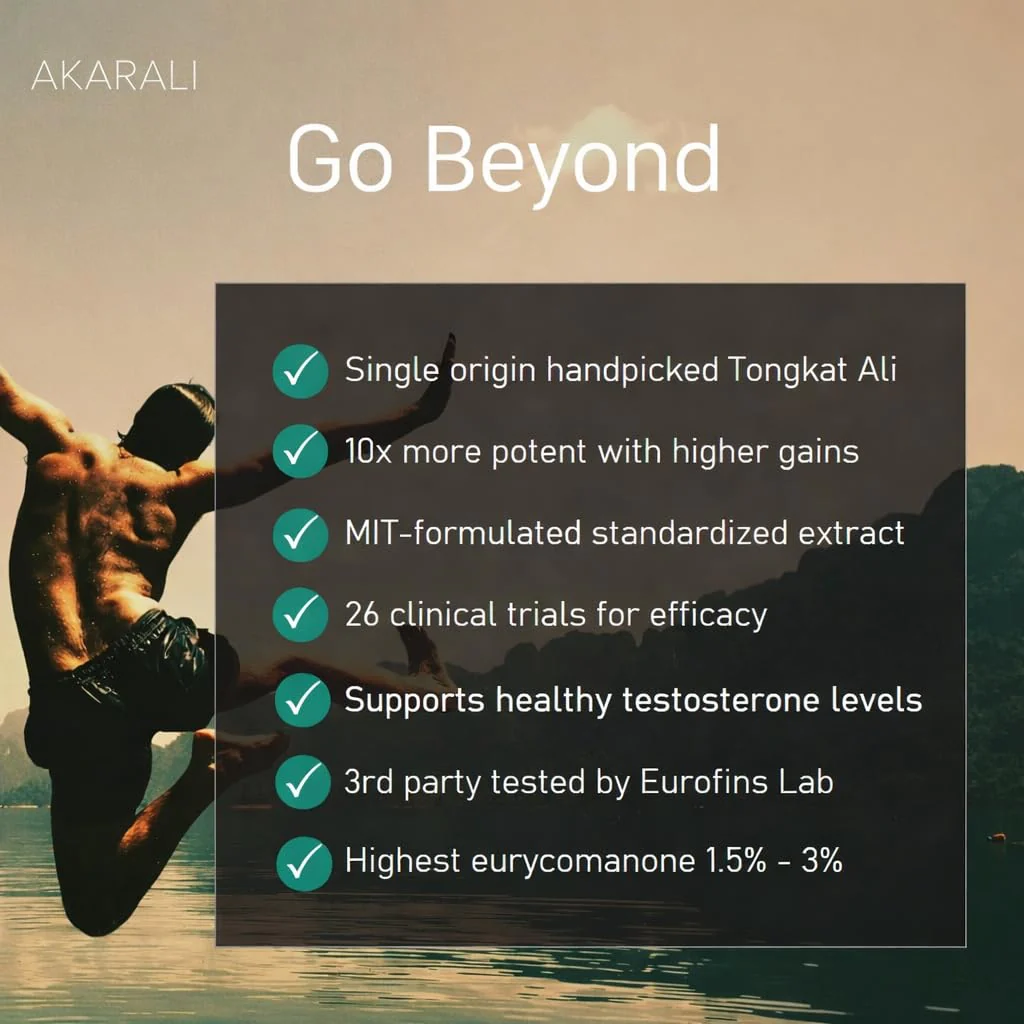 AKARALI

Go Beyond

Single origin handpicked Tongkat Ali

10x more potent with higher gains

MIT-formulated standardized extract

26 clinical trials for efficacy

Supports healthy testosterone levels

3rd party tested by Eurofins Lab

Highest eurycomanone 1.5% - 3%